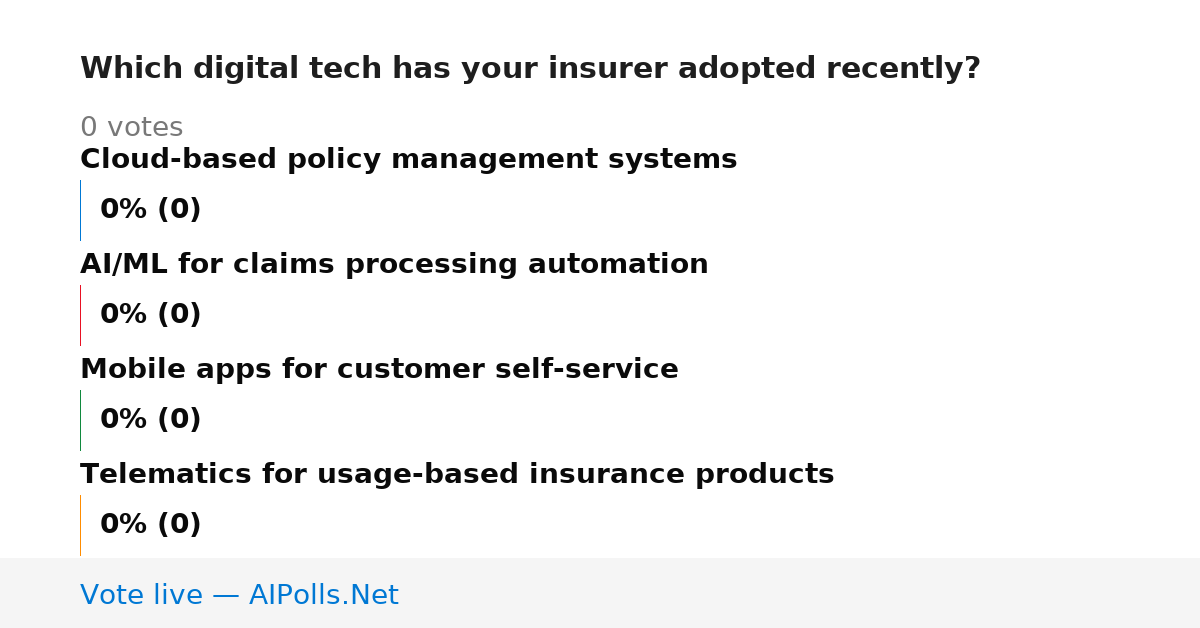 Which digital tech has your insurer adopted recently?

0 votes

Cloud-based policy management systems

0% (0)

AI/ML for claims processing automation

0% (0)

Mobile apps for customer self-service

0% (0)

Telematics for usage-based insurance products

0% (0)

Vote live — AIPolls.Net